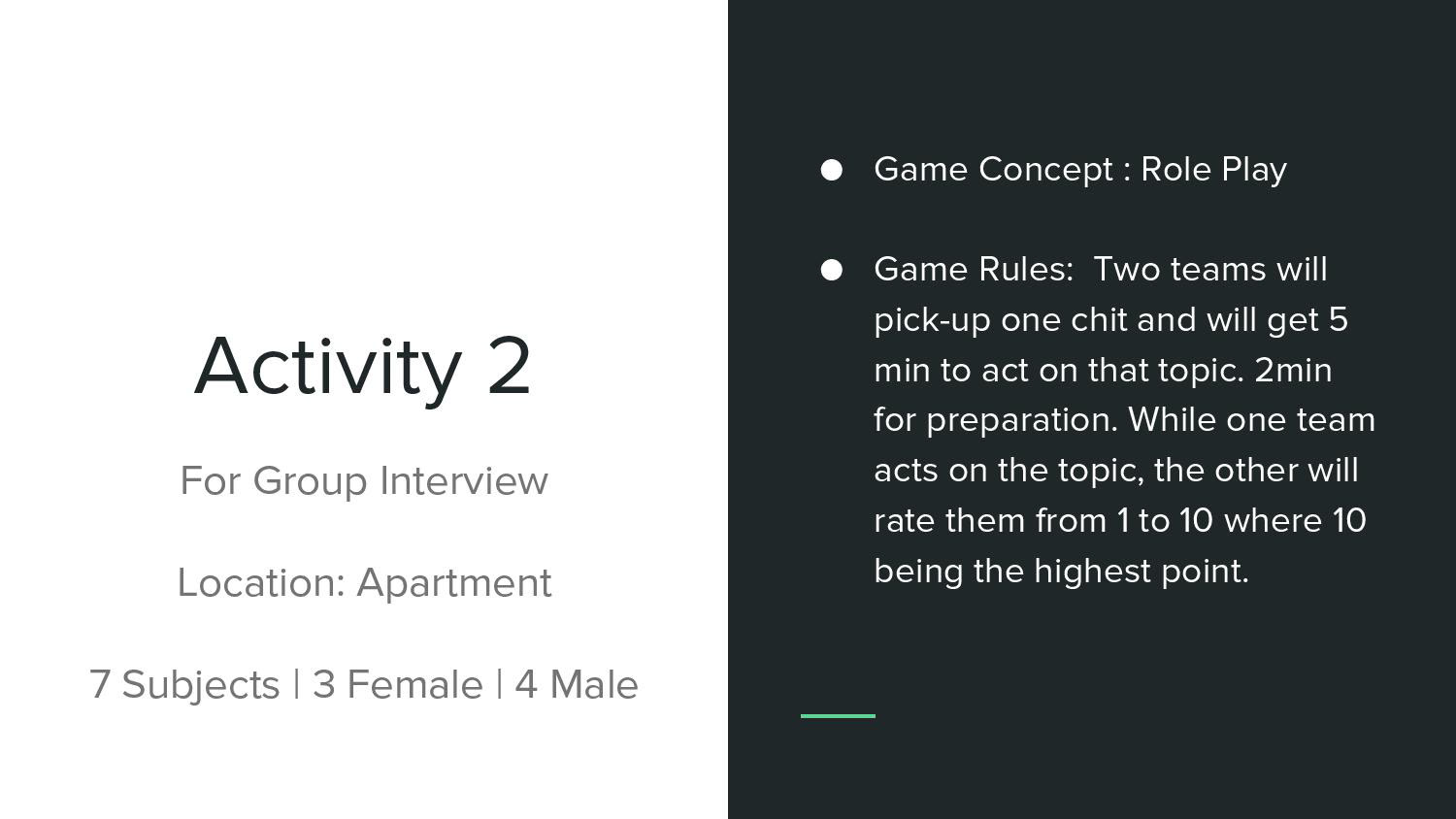 Activity 2

For Group Interview

Location: Apartment

7 Subjects | 3 Female | 4 Male

● Game Concept : Role Play

● Game Rules: Two teams will pick-up one chit and will get 5 min to act on that topic. 2min for preparation. While one team acts on the topic, the other will rate them from 1 to 10 where 10 being the highest point.